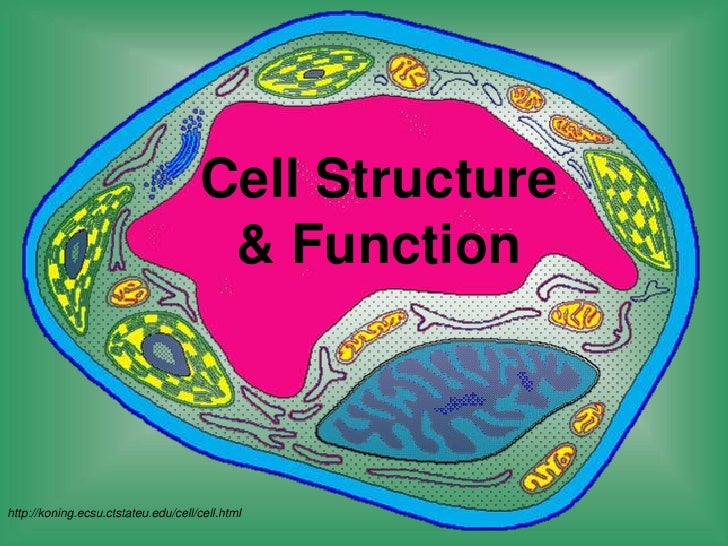 Cell Structure & Function

http://koning.ecsu.ctstateu.edu/cell/cell.html